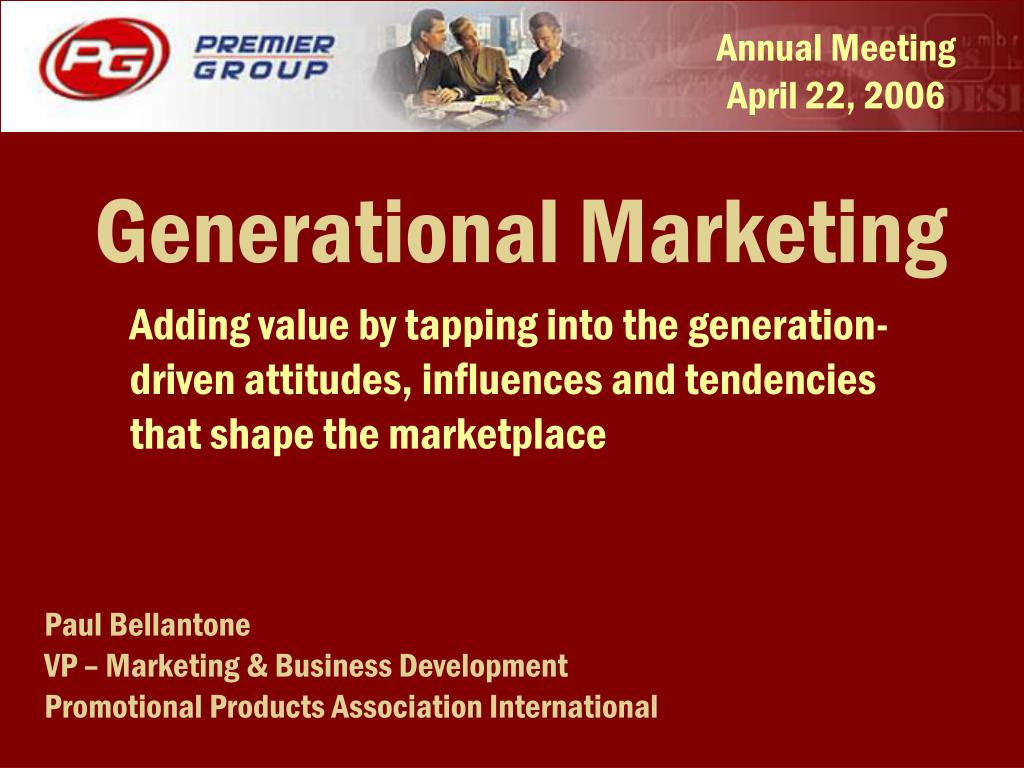 PG PREMIER GROUP

Annual Meeting
April 22, 2006

Generational Marketing

Adding value by tapping into the generation-driven attitudes, influences and tendencies that shape the marketplace

Paul Bellantone
VP – Marketing & Business Development
Promotional Products Association International